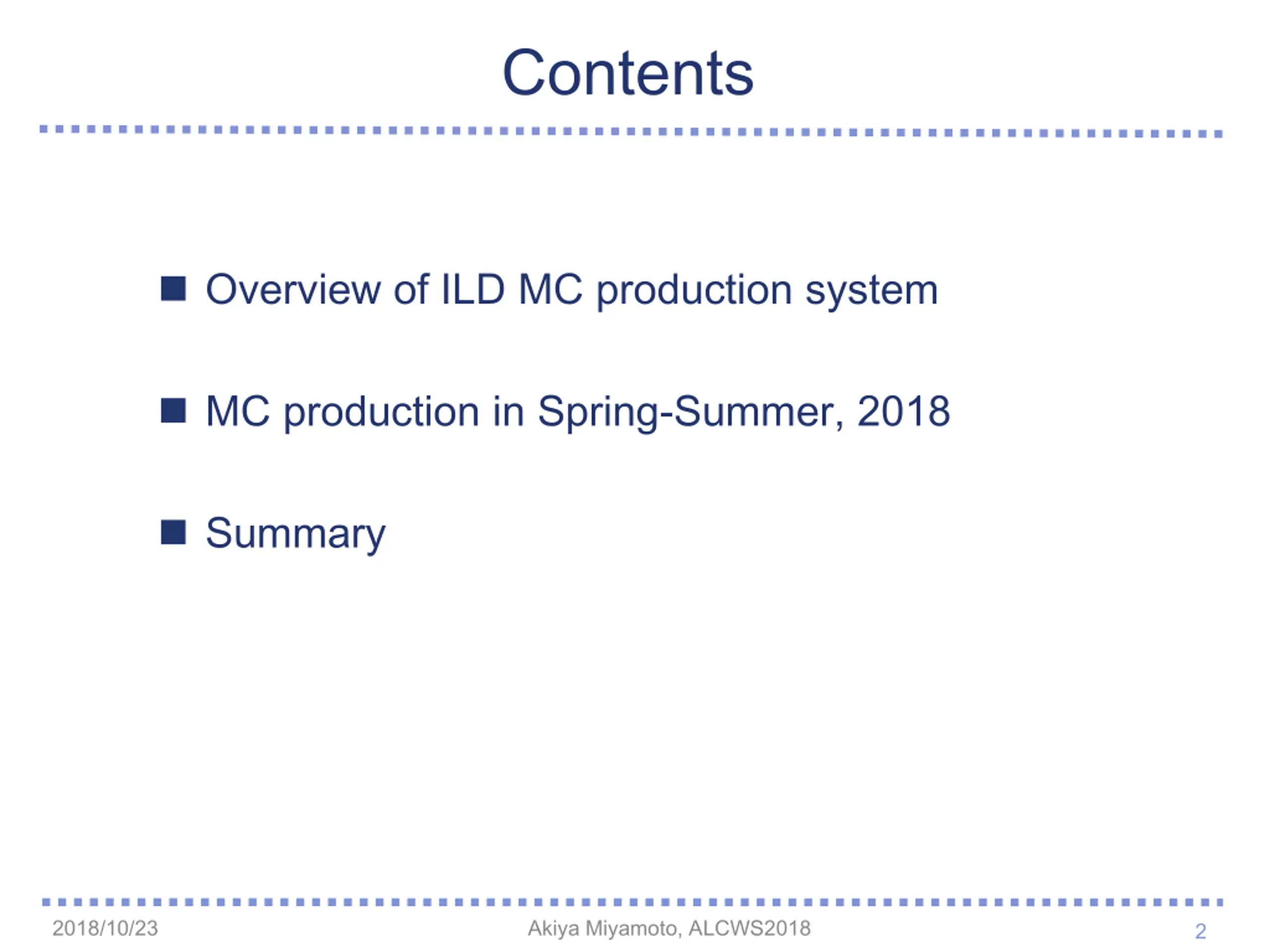 Contents

■ Overview of ILD MC production system

■ MC production in Spring-Summer, 2018

■ Summary

2018/10/23

Akiya Miyamoto, ALCWS2018

2